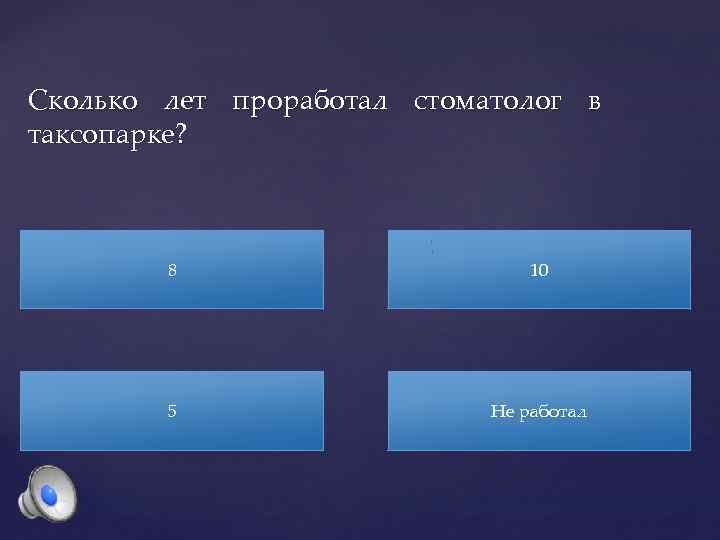 Сколько лет проработал стоматолог в таксопарке?

8

10

5

Не работал